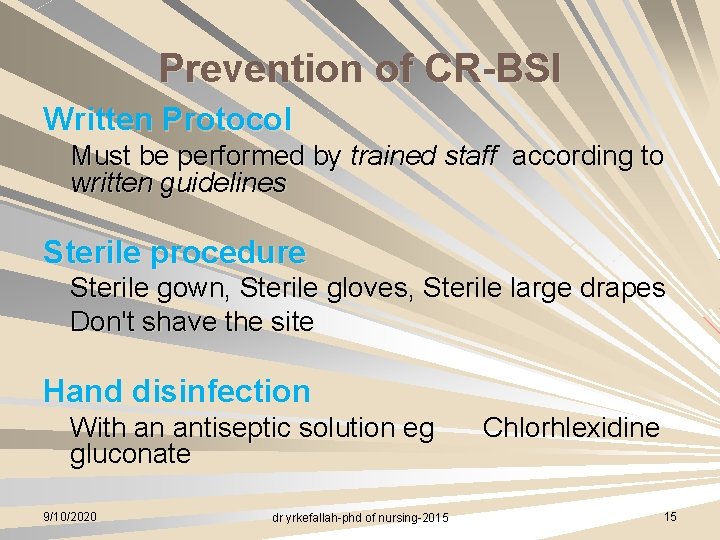 Prevention of CR-BSI

Written Protocol

Must be performed by trained staff according to written guidelines

Sterile procedure

Sterile gown, Sterile gloves, Sterile large drapes

Don't shave the site

Hand disinfection

With an antiseptic solution eg Chlorhlexidine gluconate

9/10/2020

dr yrkefallah-phd of nursing-2015

15